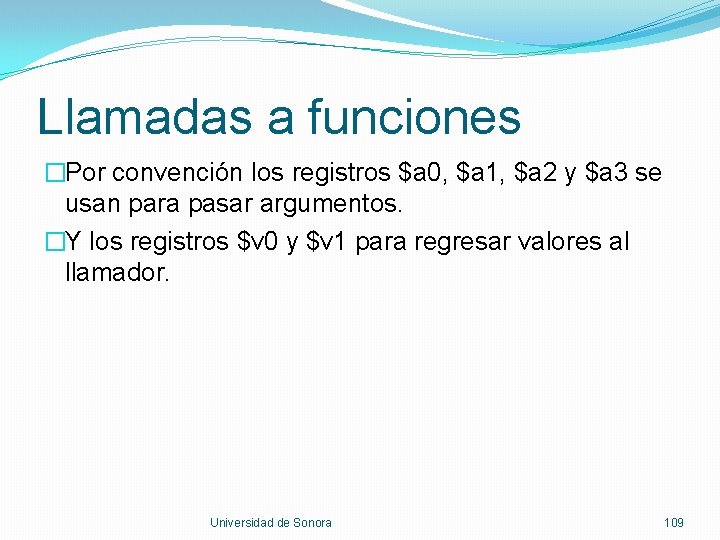 Llamadas a funciones

□Por convención los registros \$a0, \$a1, \$a2 y \$a3 se usan para pasar argumentos.

□Y los registros \$v0 y \$v1 para regresar valores al llamador.

Universidad de Sonora

109